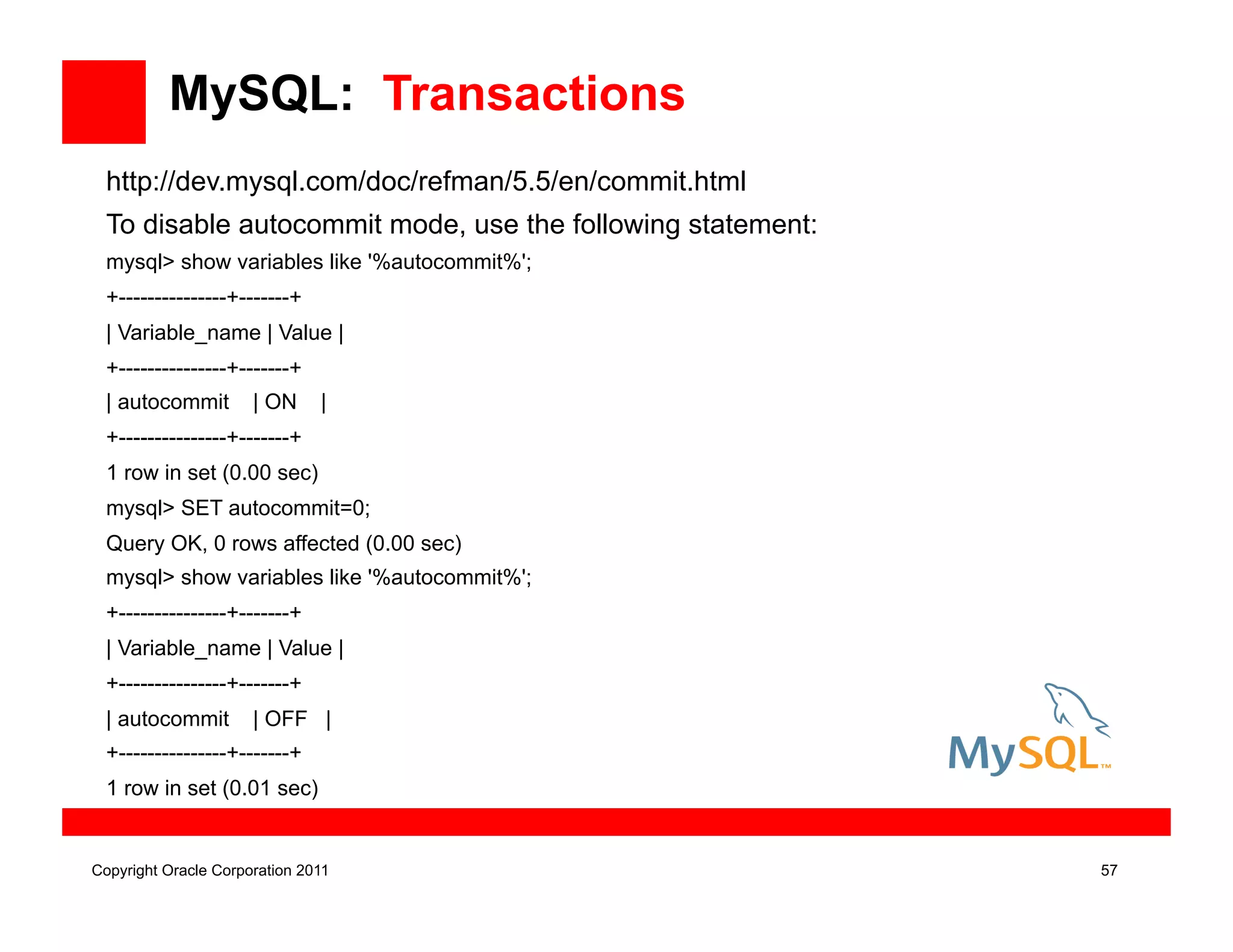 MySQL: Transactions

http://dev.mysql.com/doc/refman/5.5/en/commit.html

To disable autocommit mode, use the following statement:

mysql> show variables like '%autocommit%';

+---------------+-------+

| Variable_name | Value |

+---------------+-------+

| autocommit | ON |

+---------------+-------+

1 row in set (0.00 sec)

mysql> SET autocommit=0;

Query OK, 0 rows affected (0.00 sec)

mysql> show variables like '%autocommit%';

+---------------+-------+

| Variable_name | Value |

+---------------+-------+

| autocommit | OFF |

+---------------+-------+

1 row in set (0.01 sec)

MySQL™

Copyright Oracle Corporation 2011

57